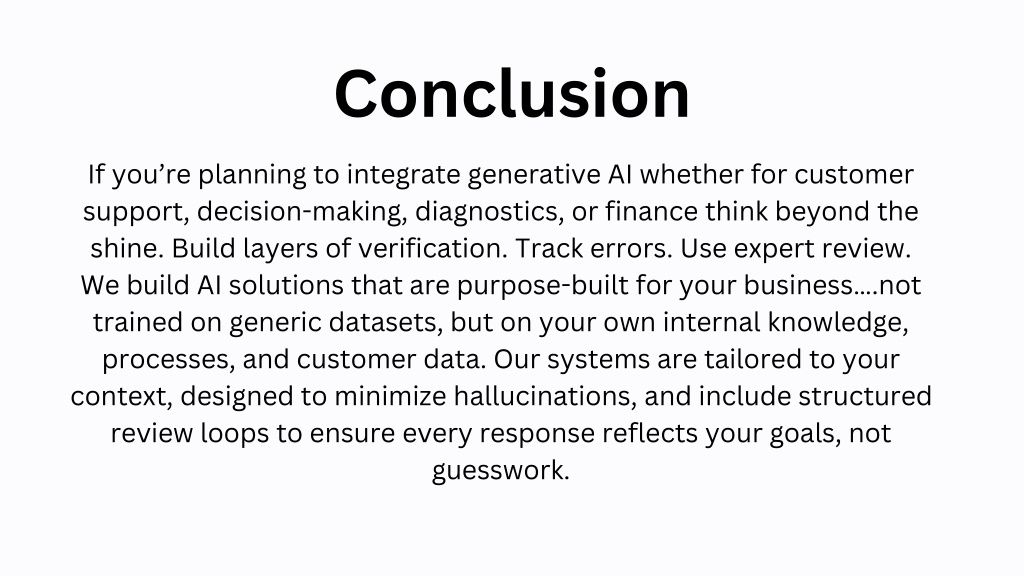 Conclusion

If you’re planning to integrate generative AI whether for customer support, decision-making, diagnostics, or finance think beyond the shine. Build layers of verification. Track errors. Use expert review. We build AI solutions that are purpose-built for your business....not trained on generic datasets, but on your own internal knowledge, processes, and customer data. Our systems are tailored to your context, designed to minimize hallucinations, and include structured review loops to ensure every response reflects your goals, not guesswork.